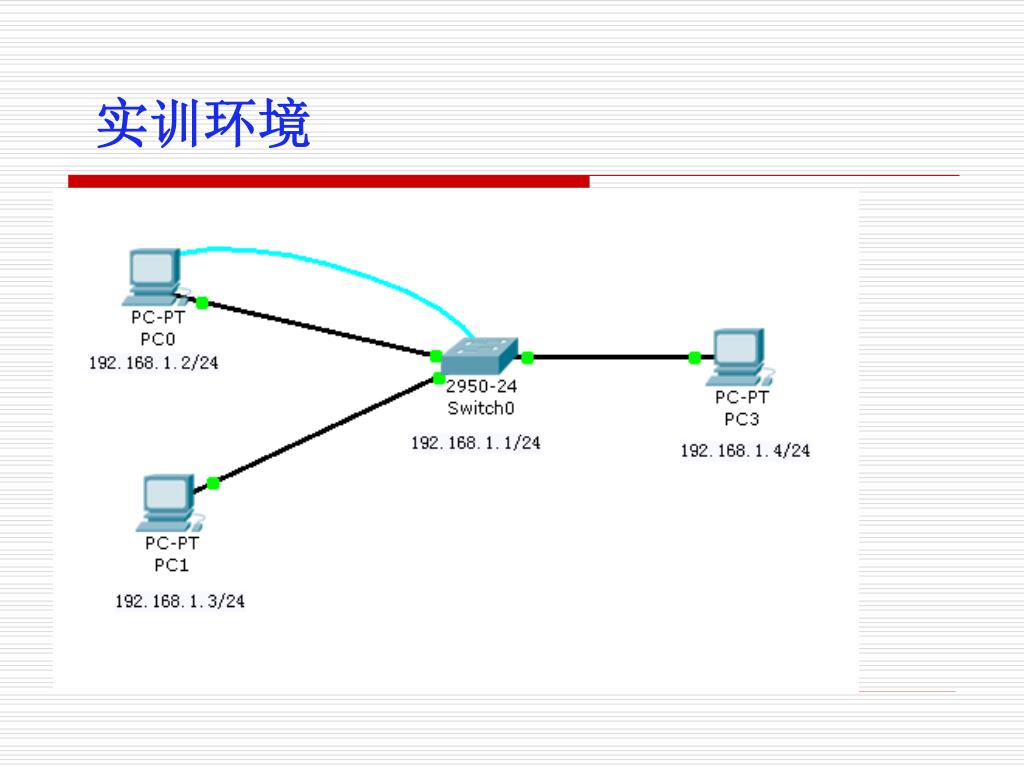 实训环境

PC-PT
PC0
192.168.1.2/24

2950-24
Switch0
192.168.1.1/24

PC-PT
PC3
192.168.1.4/24

PC-PT
PC1
192.168.1.3/24